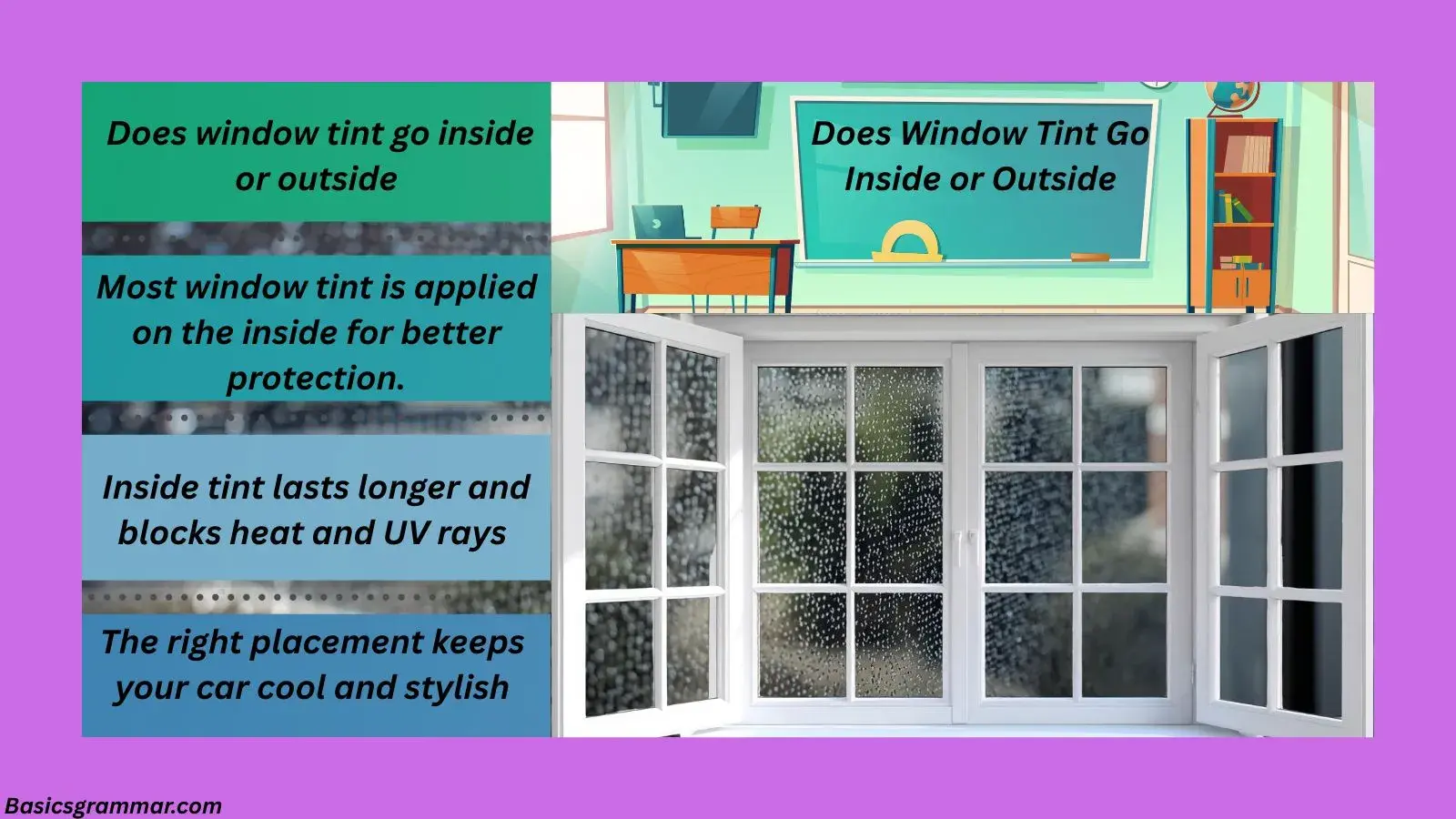 Does window tint go inside or outside

Most window tint is applied on the inside for better protection.

Inside tint lasts longer and blocks heat and UV rays

The right placement keeps your car cool and stylish

Does Window Tint Go Inside or Outside

Basicsgrammar.com